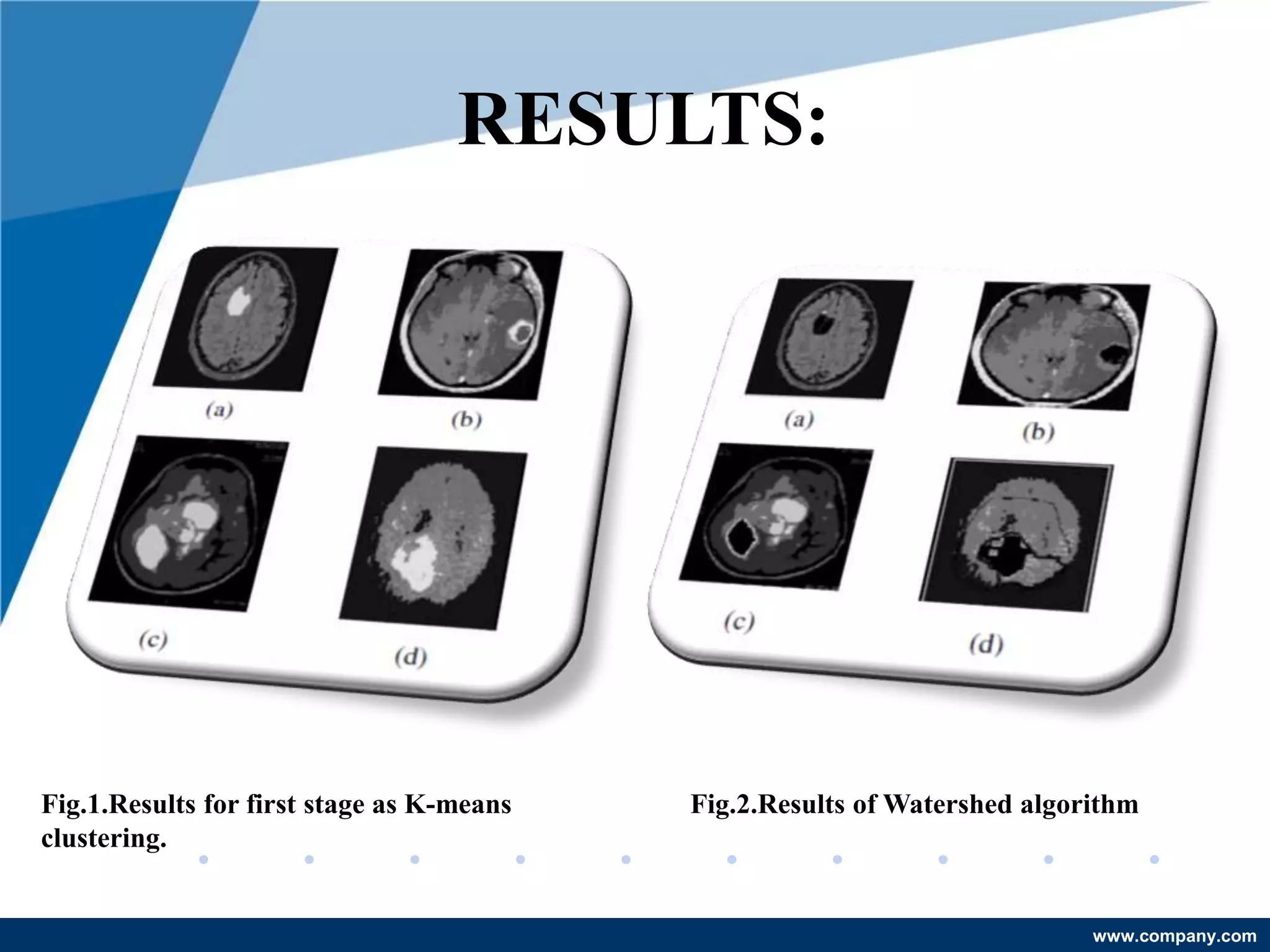 RESULTS:

(a)

(b)

(c)

(d)

(a)

(b)

(c)

(d)

Fig.1.Results for first stage as K-means clustering.

Fig.2.Results of Watershed algorithm

www.company.com